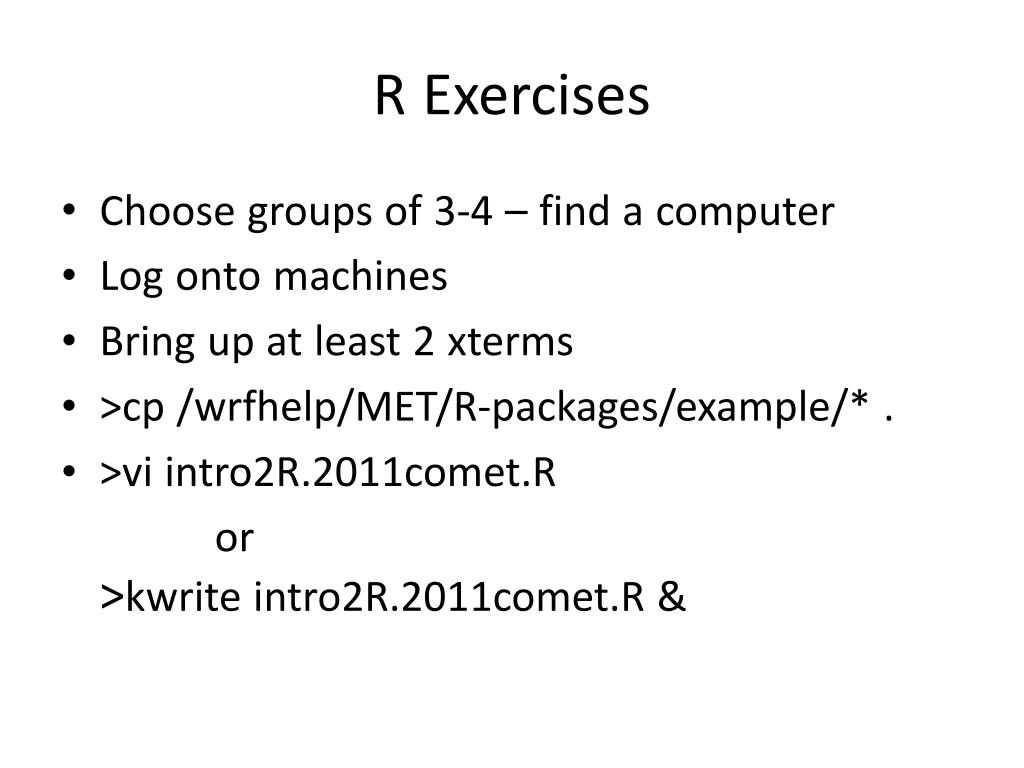 R Exercises

• Choose groups of 3-4 – find a computer
• Log onto machines
• Bring up at least 2 xterms
• >cp /wrfhelp/MET/R-packages/example/* .
• >vi intro2R.2011comet.R

or

>kwrite intro2R.2011comet.R &